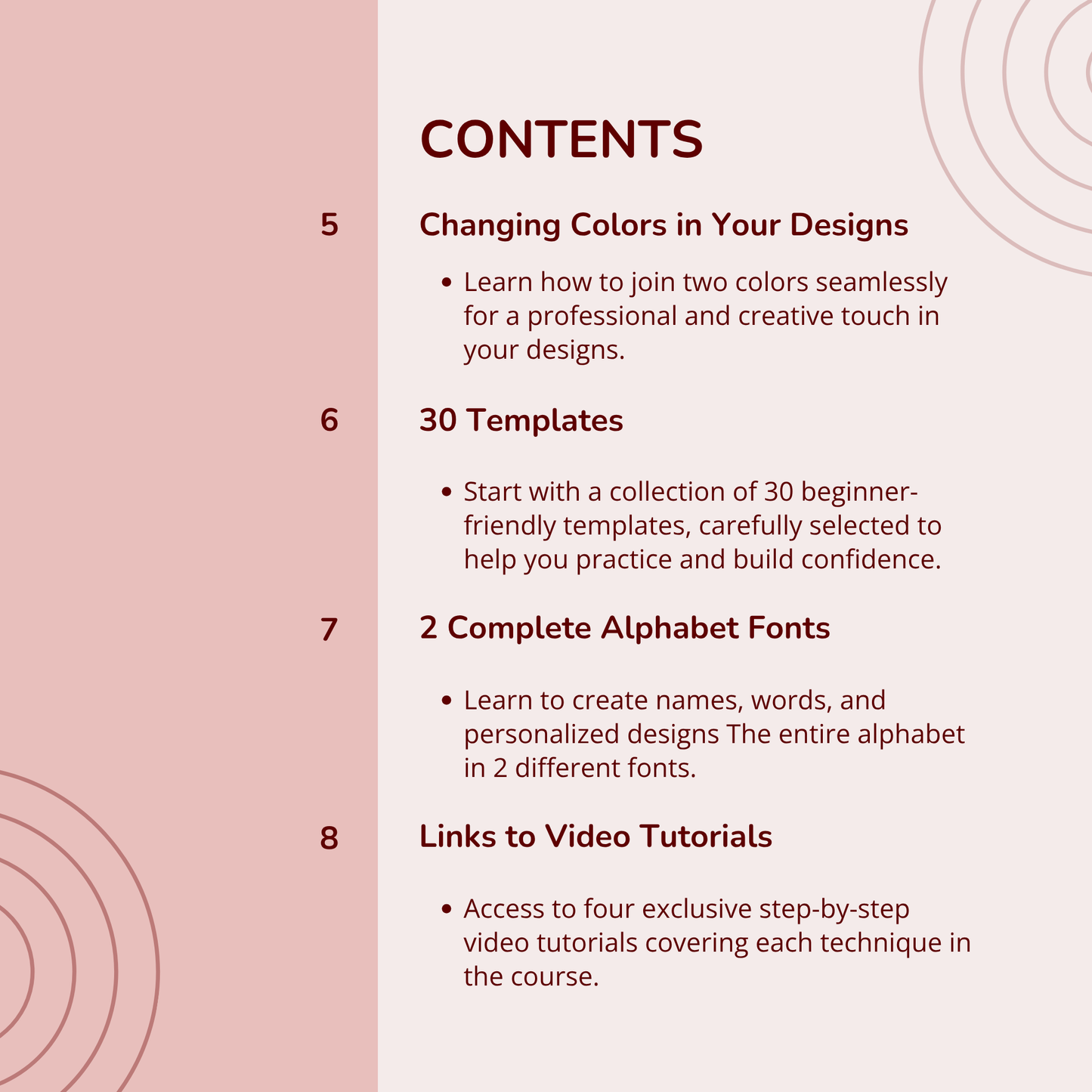 CONTENTS

5 Changing Colors in Your Designs

• Learn how to join two colors seamlessly for a professional and creative touch in your designs.

6 30 Templates

• Start with a collection of 30 beginner-friendly templates, carefully selected to help you practice and build confidence.

7 2 Complete Alphabet Fonts

• Learn to create names, words, and personalized designs The entire alphabet in 2 different fonts.

8 Links to Video Tutorials

• Access to four exclusive step-by-step video tutorials covering each technique in the course.